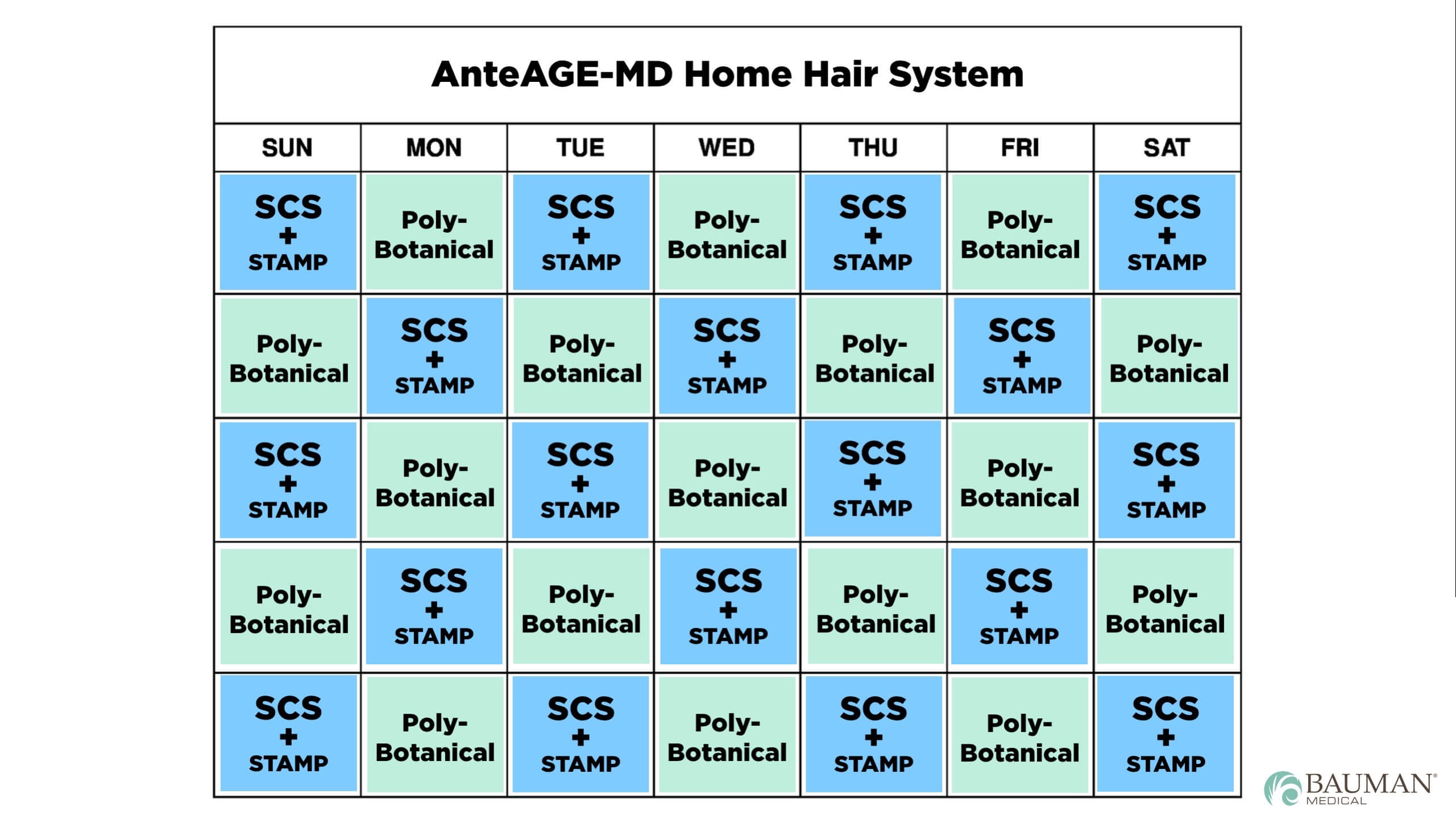 AnteAGE-MD Home Hair System

| SUN | MON | TUE | WED | THU | FRI | SAT |
|---|---|---|---|---|---|---|
| SCS + STAMP | Poly-Botanical | SCS + STAMP | Poly-Botanical | SCS + STAMP | Poly-Botanical | SCS + STAMP |
| Poly-Botanical | SCS + STAMP | Poly-Botanical | SCS + STAMP | Poly-Botanical | SCS + STAMP | Poly-Botanical |
| SCS + STAMP | Poly-Botanical | SCS + STAMP | Poly-Botanical | SCS + STAMP | Poly-Botanical | SCS + STAMP |
| Poly-Botanical | SCS + STAMP | Poly-Botanical | SCS + STAMP | Poly-Botanical | SCS + STAMP | Poly-Botanical |
| SCS + STAMP | Poly-Botanical | SCS + STAMP | Poly-Botanical | SCS + STAMP | Poly-Botanical | SCS + STAMP |

BAUMAN® MEDICAL